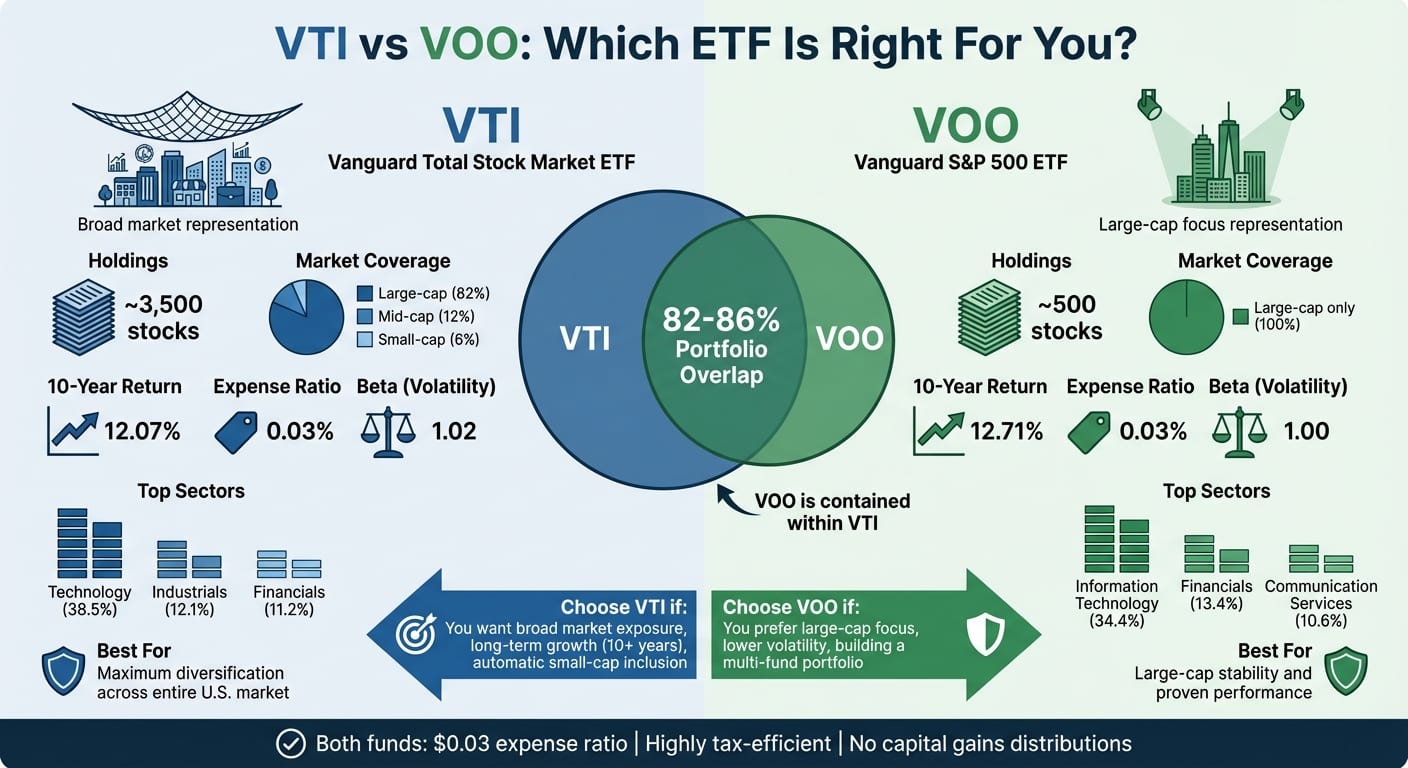 VTI vs VOO: Which ETF Is Right For You?

VTI
Vanguard Total Stock Market ETF

Broad market representation

Holdings
~3,500 stocks

Market Coverage
Large-cap (82%)
Mid-cap (12%)
Small-cap (6%)

10-Year Return
12.07%

Expense Ratio
0.03%

Beta (Volatility)
1.02

Top Sectors
Technology (38.5%)
Industrials (12.1%)
Financials (11.2%)

Best For
Maximum diversification across entire U.S. market

VTI
82-86% Portfolio Overlap
VOO

VOO is contained within VTI

Choose VTI if:
You want broad market exposure, long-term growth (10+ years), automatic small-cap inclusion

Choose VOO if:
You prefer large-cap focus, lower volatility, building a multi-fund portfolio

VOO
Vanguard S&P 500 ETF

Large-cap focus representation

Holdings
~500 stocks

Market Coverage
Large-cap only (100%)

10-Year Return
12.71%

Expense Ratio
0.03%

Beta (Volatility)
1.00

Top Sectors
Information Technology (34.4%)
Financials (13.4%)
Communication Services (10.6%)

Best For
Large-cap stability and proven performance

Both funds: $0.03 expense ratio | Highly tax-efficient | No capital gains distributions